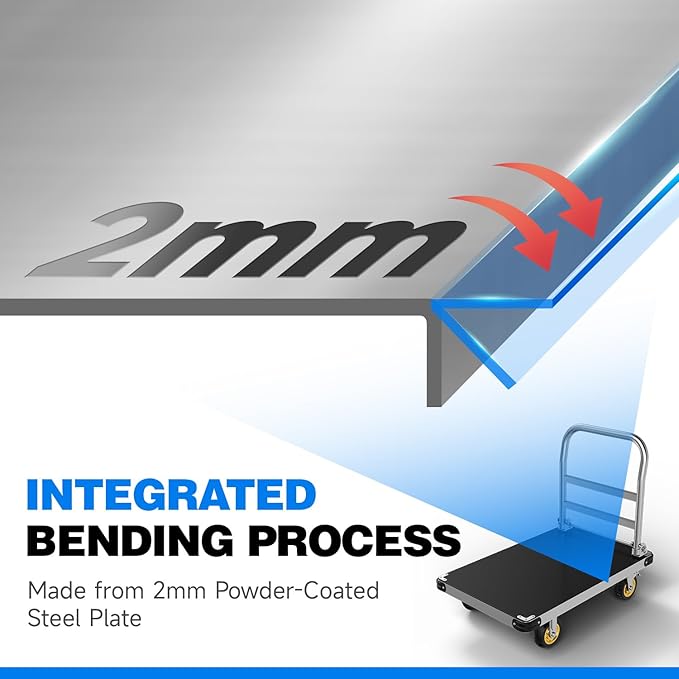 2mm

INTEGRATED
BENDING PROCESS

Made from 2mm Powder-Coated Steel Plate